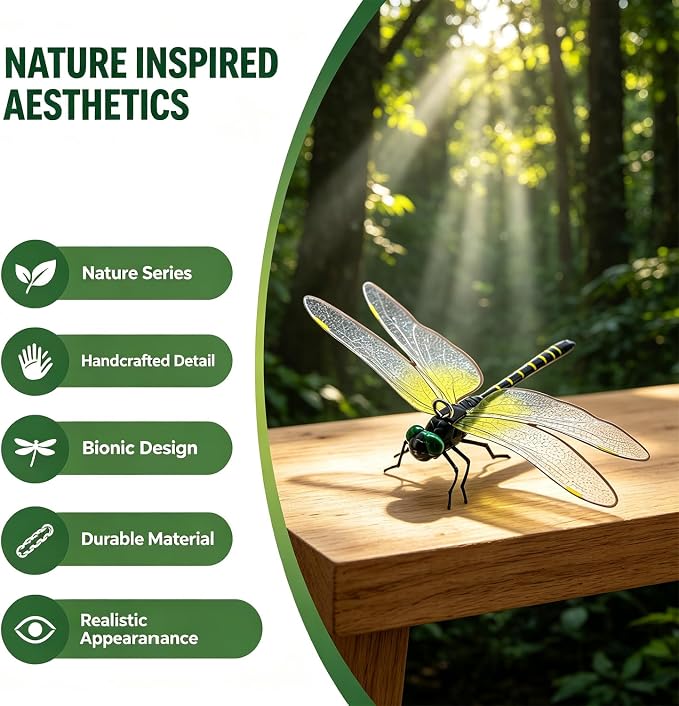 NATURE INSPIRED AESTHETICS

Nature Series

Handcrafted Detail

Bionic Design

Durable Material

Realistic Appearanance